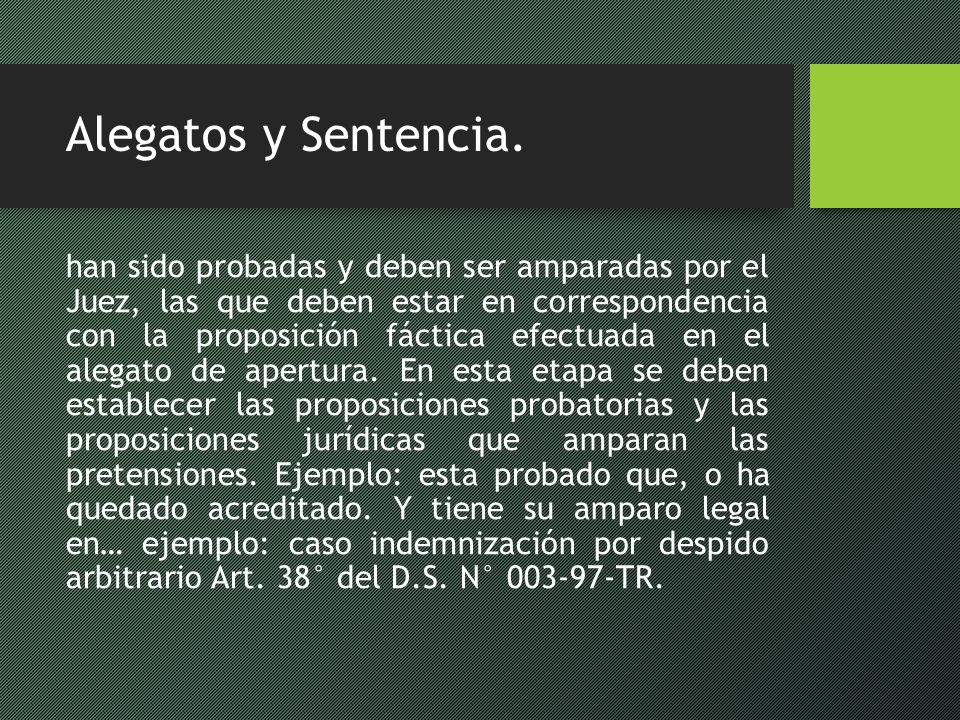 Alegatos y Sentencia.

han sido probadas y deben ser amparadas por el Juez, las que deben estar en correspondencia con la proposición fáctica efectuada en el alegato de apertura. En esta etapa se deben establecer las proposiciones probatorias y las proposiciones jurídicas que amparan las pretensiones. Ejemplo: esta probado que, o ha quedado acreditado. Y tiene su amparo legal en… ejemplo: caso indemnización por despido arbitrario Art. 38° del D.S. N° 003-97-TR.